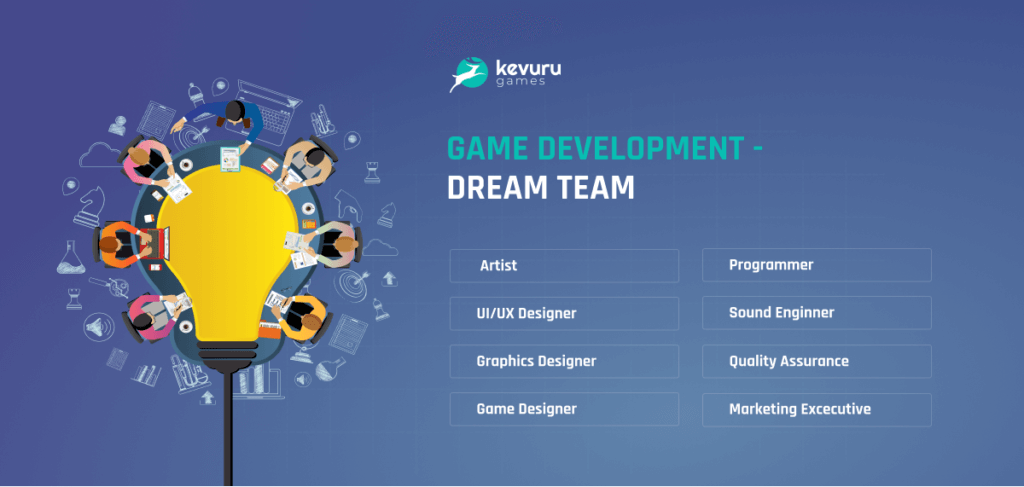 kevuru games

GAME DEVELOPMENT - DREAM TEAM

Artist
UI/UX Designer
Graphics Designer
Game Designer

Programmer
Sound Enginner
Quality Assurance
Marketing Excecutive